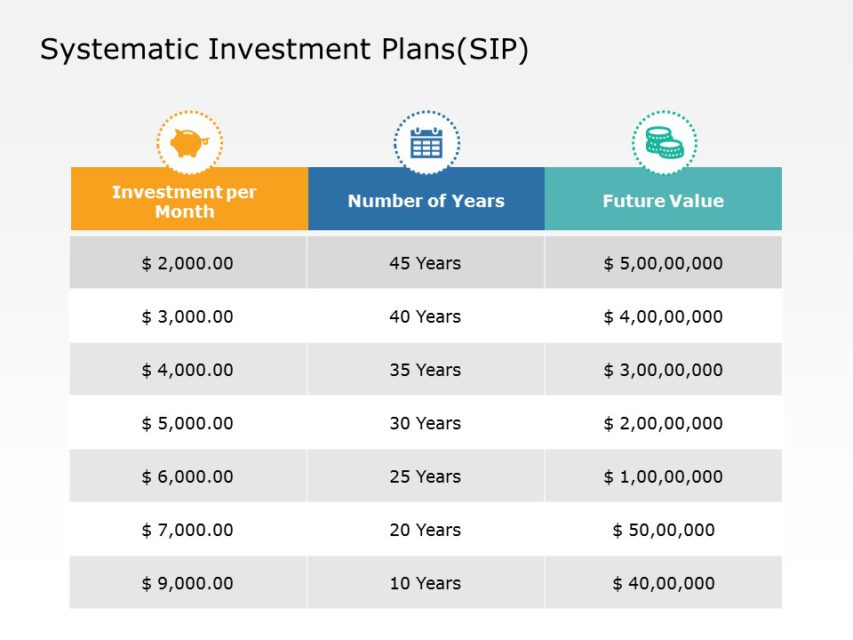 Systematic Investment Plans(SIP)

| Investment per Month | Number of Years | Future Value |
|---|---|---|
| \$ 2,000.00 | 45 Years | \$ 5,00,00,000 |
| \$ 3,000.00 | 40 Years | \$ 4,00,00,000 |
| \$ 4,000.00 | 35 Years | \$ 3,00,00,000 |
| \$ 5,000.00 | 30 Years | \$ 2,00,00,000 |
| \$ 6,000.00 | 25 Years | \$ 1,00,00,000 |
| \$ 7,000.00 | 20 Years | \$ 50,00,000 |
| \$ 9,000.00 | 10 Years | \$ 40,00,000 |